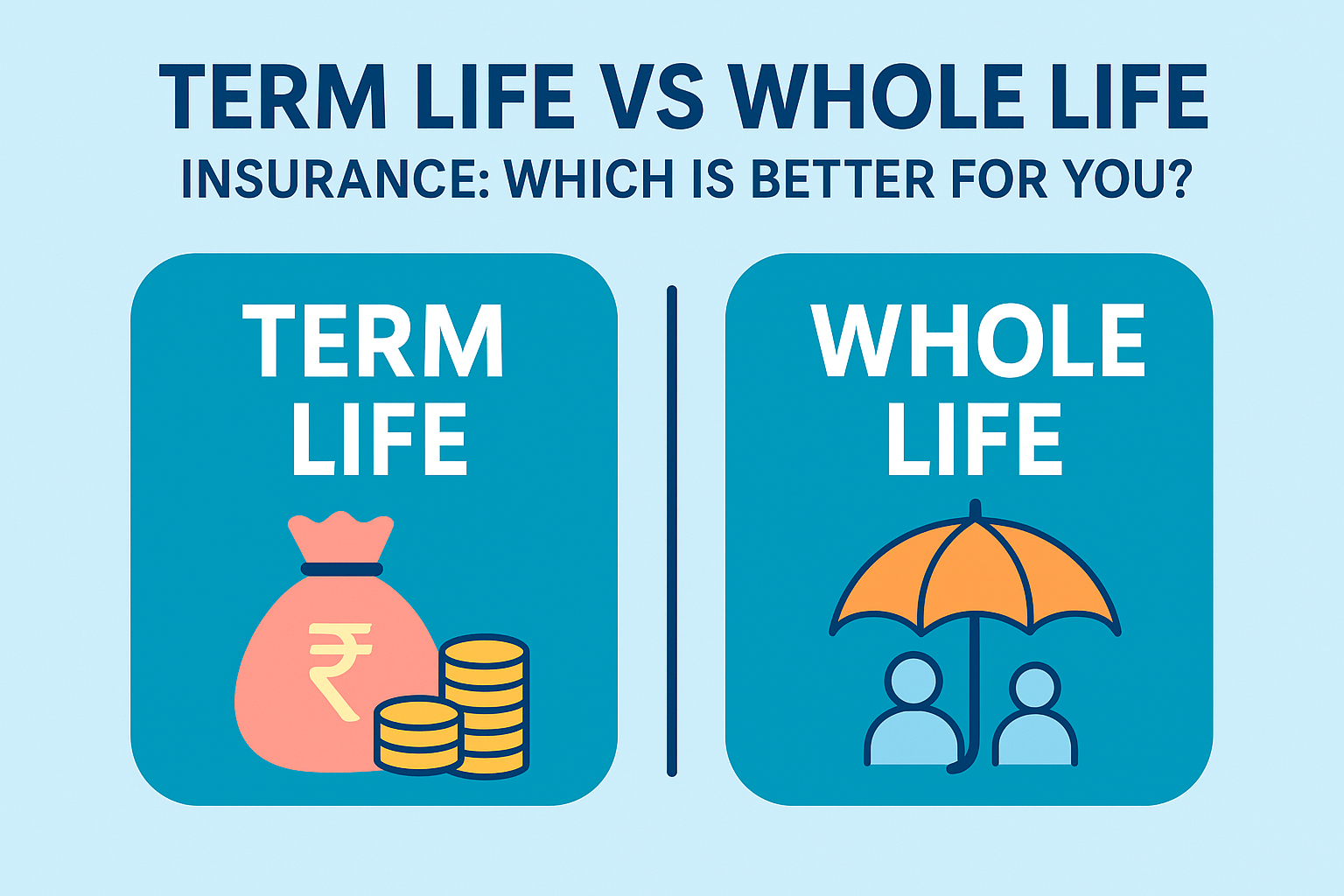 TERM LIFE VS WHOLE LIFE
INSURANCE: WHICH IS BETTER FOR YOU?

TERM LIFE

₹

WHOLE LIFE